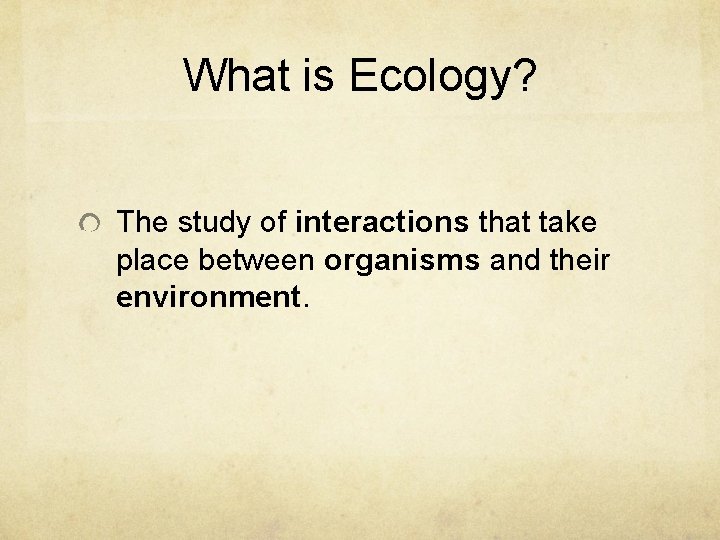 What is Ecology?

The study of interactions that take place between organisms and their environment.